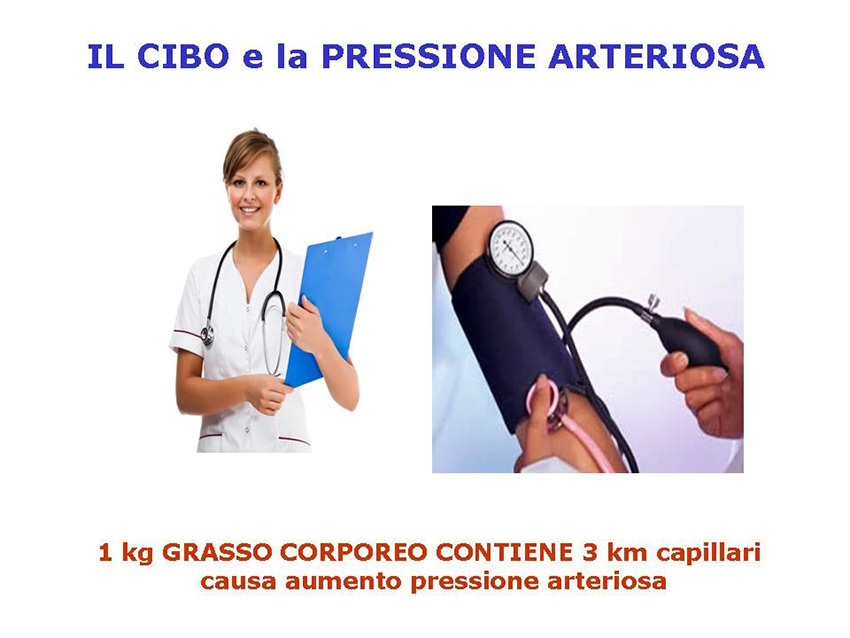 IL CIBO e la PRESSIONE ARTERIOSA

1 kg GRASSO CORPOREO CONTIENE 3 km capillari causa aumento pressione arteriosa